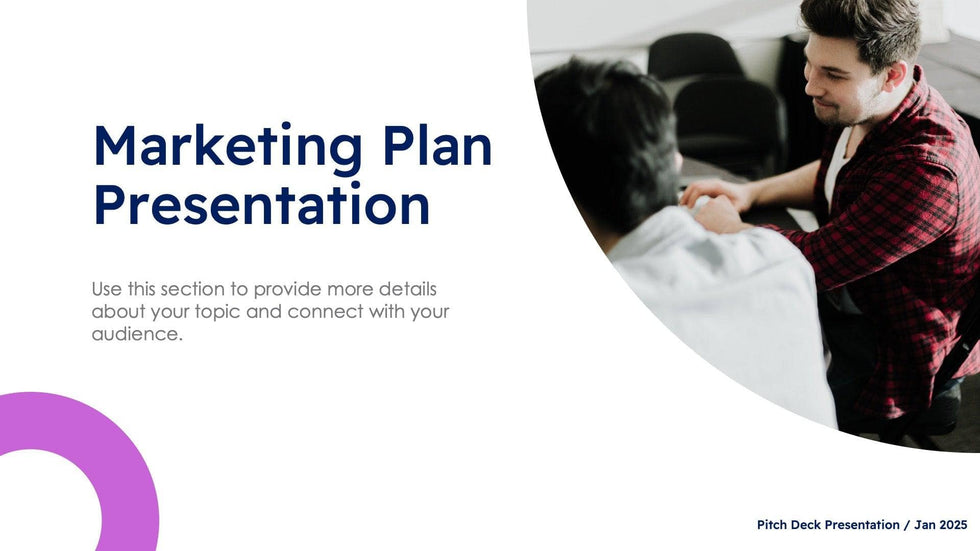 Marketing Plan Presentation

Use this section to provide more details about your topic and connect with your audience.

Pitch Deck Presentation / Jan 2025